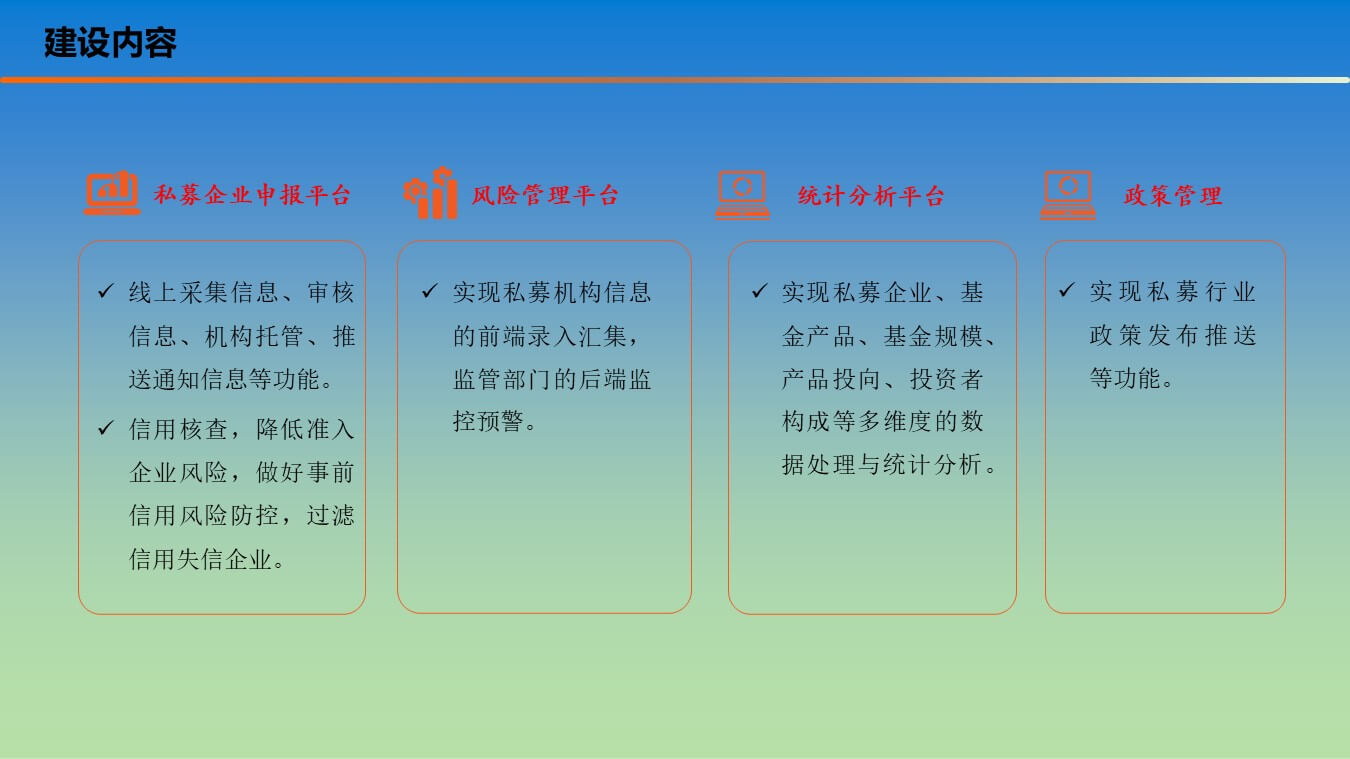 建设内容

私募企业申报平台

✓ 线上采集信息、审核信息、机构托管、推送通知信息等功能。

✓ 信用核查，降低准入企业风险，做好事前信用风险防控，过滤信用失信企业。

风险管理平台

✓ 实现私募机构信息的前端录入汇集，监管部门的后端监控预警。

统计分析平台

✓ 实现私募企业、基金产品、基金规模、产品投向、投资者构成等多维度的数据处理与统计分析。

政策管理

✓ 实现私募行业政策发布推送等功能。